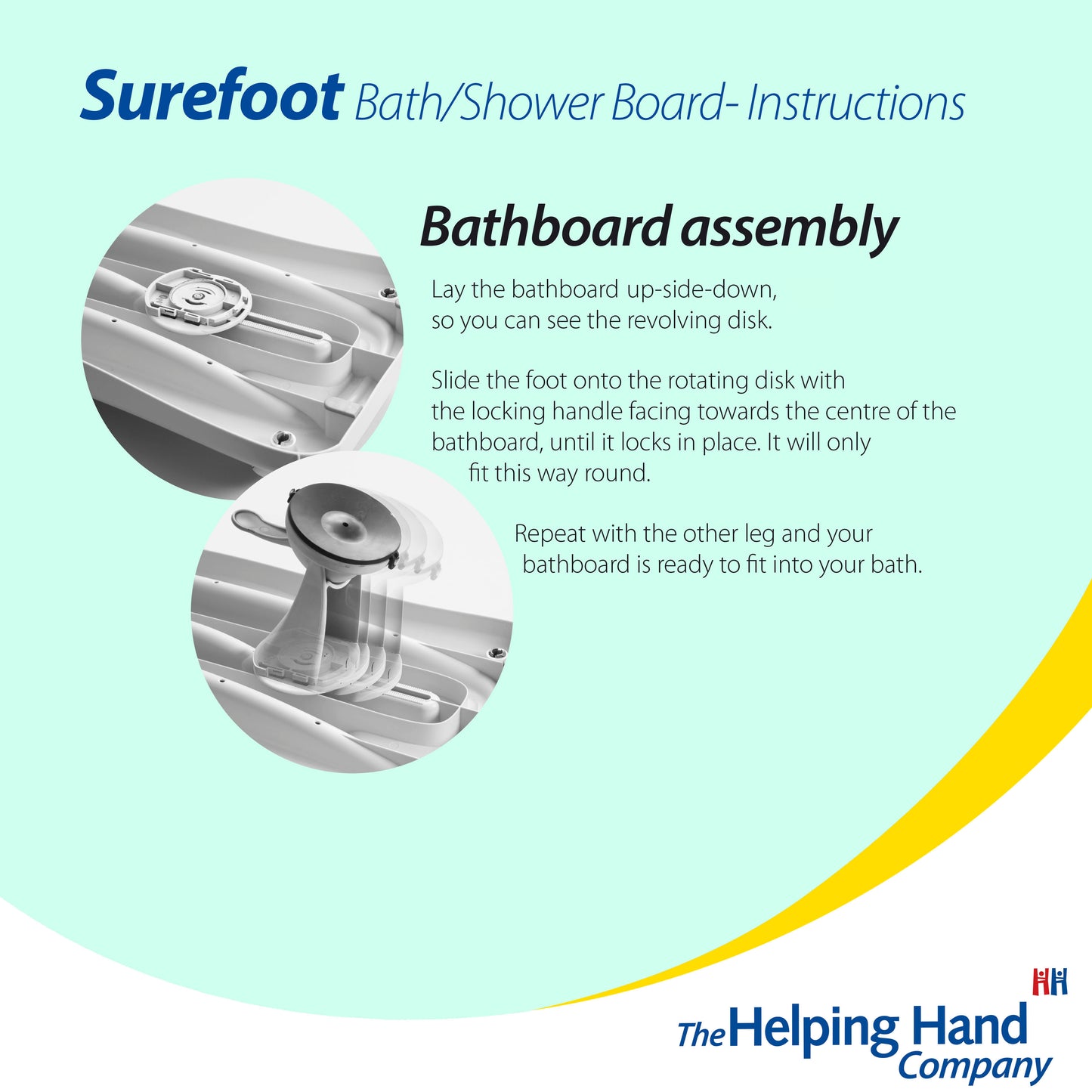 Surefoot Bath/Shower Board- Instructions

Bathboard assembly

Lay the bathboard up-side-down, so you can see the revolving disk.

Slide the foot onto the rotating disk with the locking handle facing towards the centre of the bathboard, until it locks in place. It will only fit this way round.

Repeat with the other leg and your bathboard is ready to fit into your bath.

The Helping Hand Company